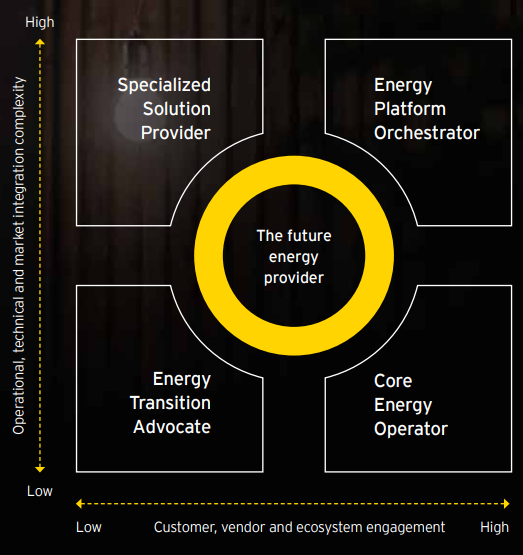 High

Operational, technical and market integration complexity

Low

Specialized Solution Provider

Energy Platform Orchestrator

The future energy provider

Energy Transition Advocate

Core Energy Operator

Low

Customer, vendor and ecosystem engagement

High